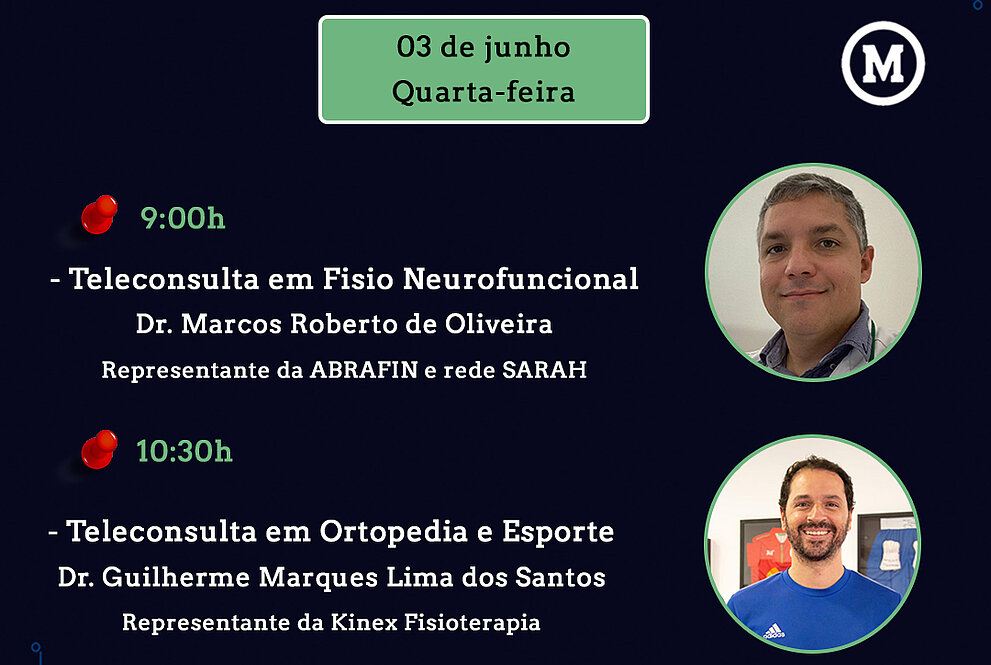 03 de junho
Quarta-feira

M

9:00h

- Teleconsulta em Fisio Neurofuncional
Dr. Marcos Roberto de Oliveira
Representante da ABRAFIN e rede SARAH

10:30h

- Teleconsulta em Ortopedia e Esporte
Dr. Guilherme Marques Lima dos Santos
Representante da Kinex Fisioterapia